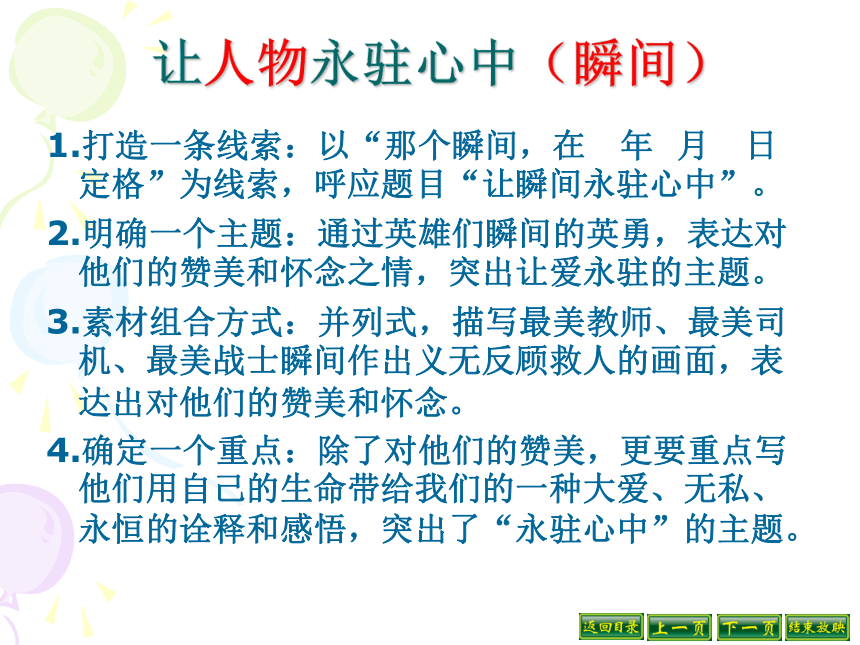 让人物永驻心中（瞬间）

1.打造一条线索：以“那个瞬间，在　年　月　日定格”为线索，呼应题目“让瞬间永驻心中”。

2.明确一个主题：通过英雄们瞬间的英勇，表达对他们的赞美和怀念之情，突出让爱永驻的主题。

3.素材组合方式：并列式，描写最美教师、最美司机、最美战士瞬间作出义无反顾救人的画面，表达出对他们的赞美和怀念。

4.确定一个重点：除了对他们的赞美，更要重点写他们用自己的生命带给我们的一种大爱、无私、永恒的诠释和感悟，突出了“永驻心中”的主题。

返回目录　上一页　下一页　结束放映